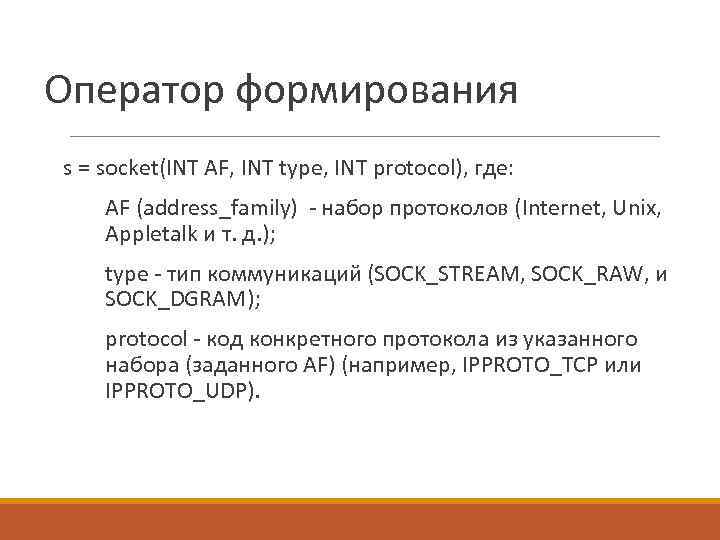 Оператор формирования

s = socket(INT AF, INT type, INT protocol), где:

AF (address_family) - набор протоколов (Internet, Unix, Appletalk и т. д.);

type - тип коммуникаций (SOCK_STREAM, SOCK_RAW, и SOCK_DGRAM);

protocol - код конкретного протокола из указанного набора (заданного AF) (например, IPPROTO_TCP или IPPROTO_UDP).